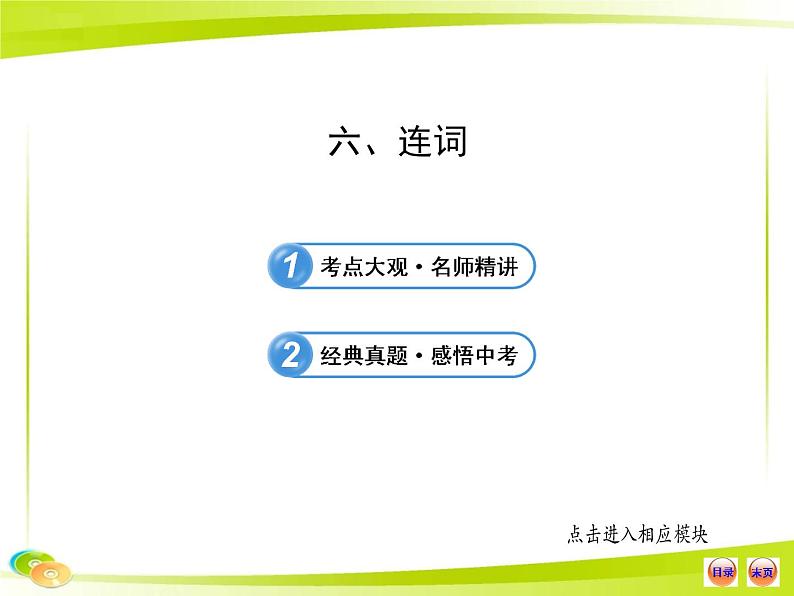 六、连词

1 考点大观·名师精讲

2 经典真题·感悟中考

点击进入相应模块

目录 末页